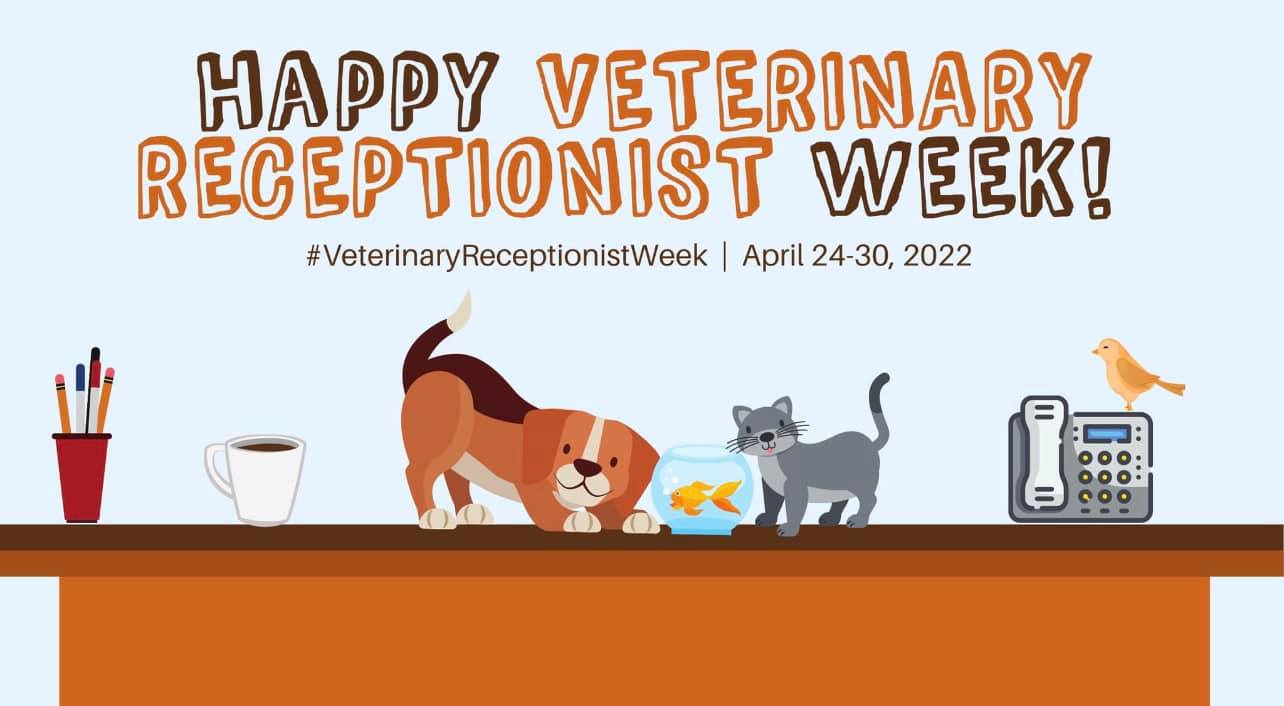 HAPPY VETERINARY RECEPTIONIST WEEK!

#VeterinaryReceptionistWeek | April 24-30, 2022